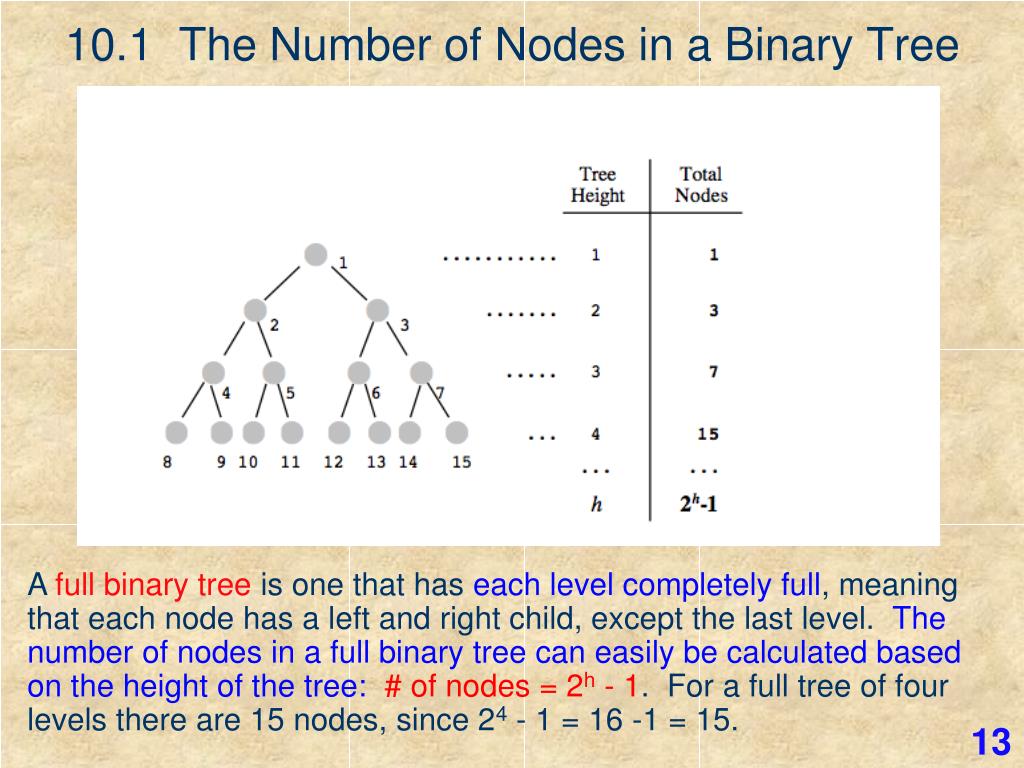 10.1 The Number of Nodes in a Binary Tree

1
2 3
4 5 6 7
8 9 10 11 12 13 14 15

| Tree Height | Total Nodes |
|---|---|
| 1 | 1 |
| 2 | 3 |
| 3 | 7 |
| 4 | 15 |
| ... | ... |
| $h$ | $2^h$-1 |

A full binary tree is one that has each level completely full, meaning that each node has a left and right child, except the last level. The number of nodes in a full binary tree can easily be calculated based on the height of the tree: # of nodes = $2^h$ - 1. For a full tree of four levels there are 15 nodes, since $2^4$ - 1 = 16 -1 = 15.

13